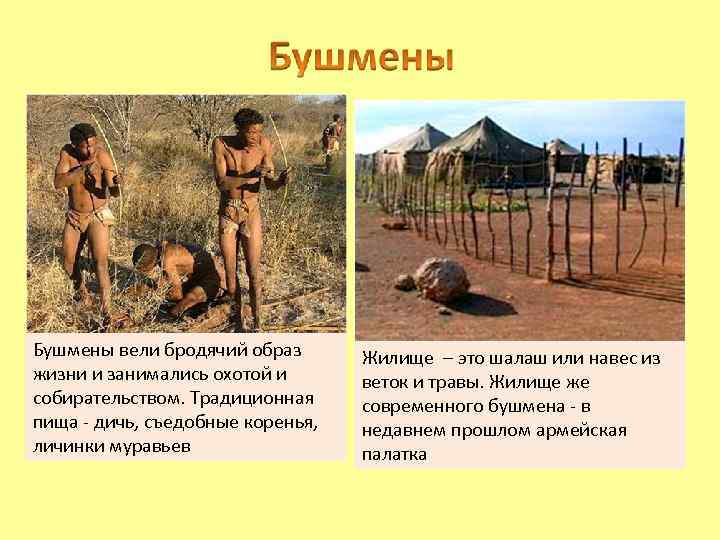 Бушмены

Бушмены вели бродячий образ жизни и занимались охотой и собирательством. Традиционная пища - дичь, съедобные коренья, личинки муравьев

Жилище – это шалаш или навес из веток и травы. Жилище же современного бушмена - в недавнем прошлом армейская палатка